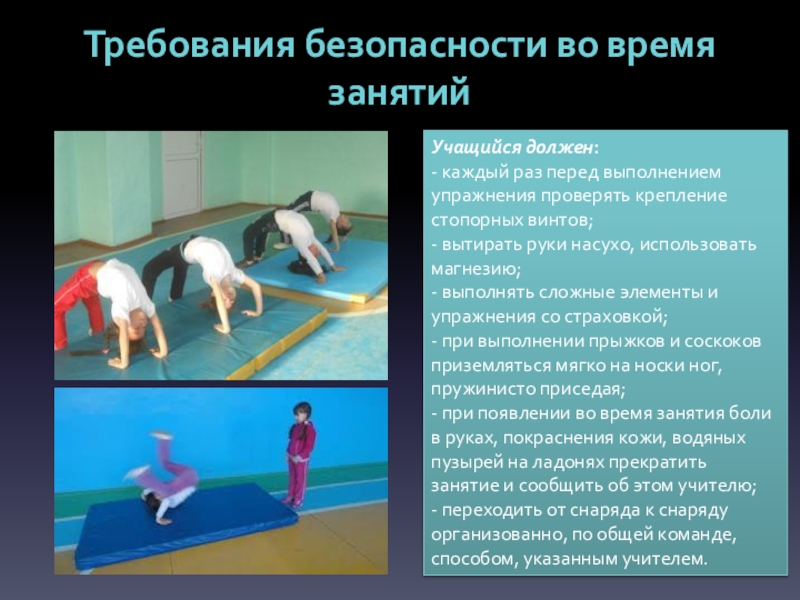 Требования безопасности во время занятий

Учащийся должен:
- каждый раз перед выполнением упражнения проверять крепление стопорных винтов;
- вытирать руки насухо, использовать магнезию;
- выполнять сложные элементы и упражнения со страховкой;
- при выполнении прыжков и соскоков приземляться мягко на носки ног, пружинисто приседая;
- при появлении во время занятия боли в руках, покраснения кожи, водяных пузырей на ладонях прекратить занятие и сообщить об этом учителю;
- переходить от снаряда к снаряду организованно, по общей команде, способом, указанным учителем.